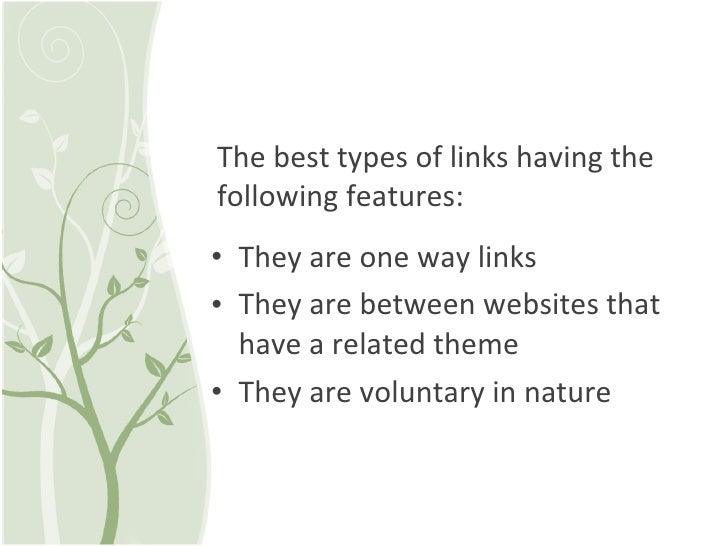 The best types of links having the following features:

• They are one way links
• They are between websites that have a related theme
• They are voluntary in nature